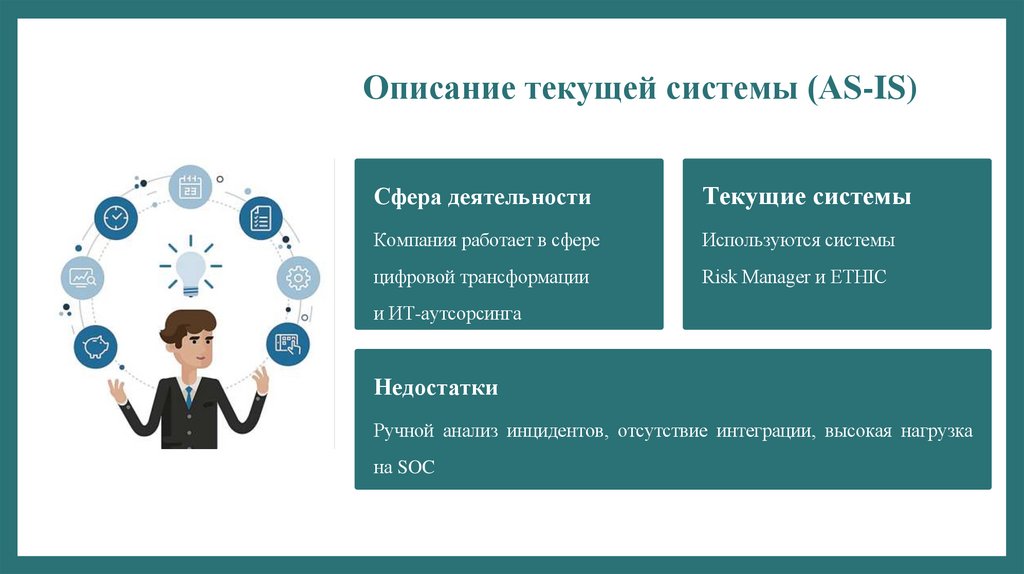 Описание текущей системы (AS-IS)

Сфера деятельности

Компания работает в сфере цифровой трансформации и ИТ-аутсорсинга

Текущие системы

Используются системы Risk Manager и ETHIC

Недостатки

Ручной анализ инцидентов, отсутствие интеграции, высокая нагрузка на SOC